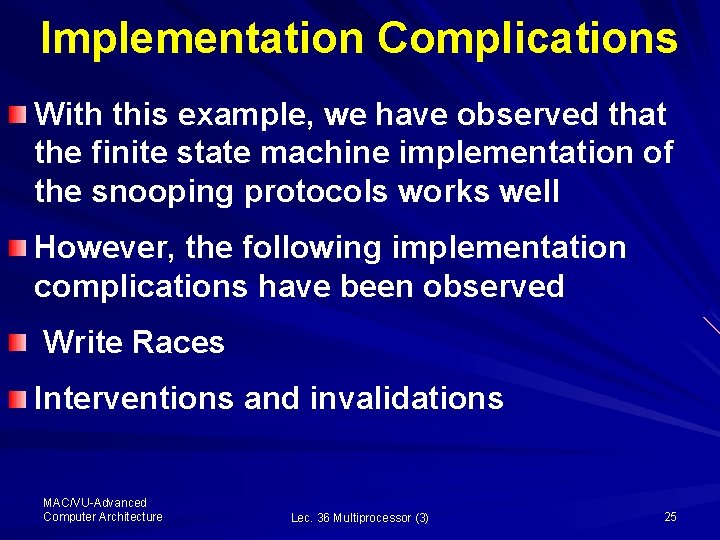 Implementation Complications

With this example, we have observed that the finite state machine implementation of the snooping protocols works well

However, the following implementation complications have been observed

Write Races

Interventions and invalidations

MAC/VU-Advanced Computer Architecture

Lec. 36 Multiprocessor (3)

25